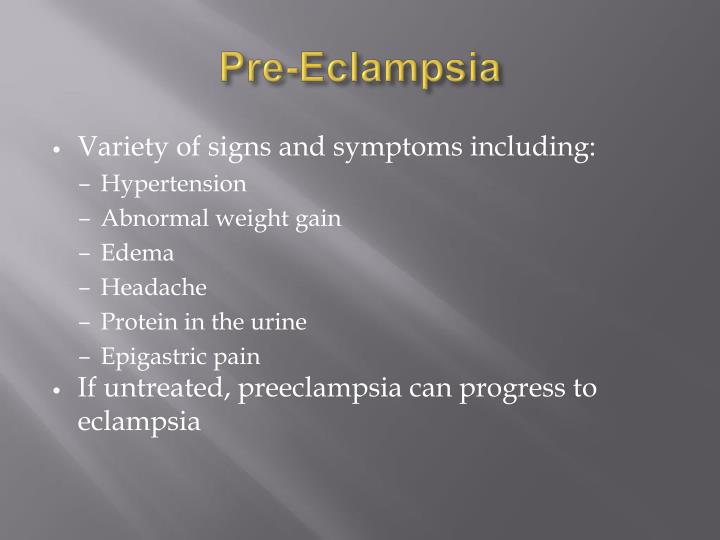 Pre-Eclampsia

• Variety of signs and symptoms including:
– Hypertension
– Abnormal weight gain
– Edema
– Headache
– Protein in the urine
– Epigastric pain
• If untreated, preeclampsia can progress to eclampsia